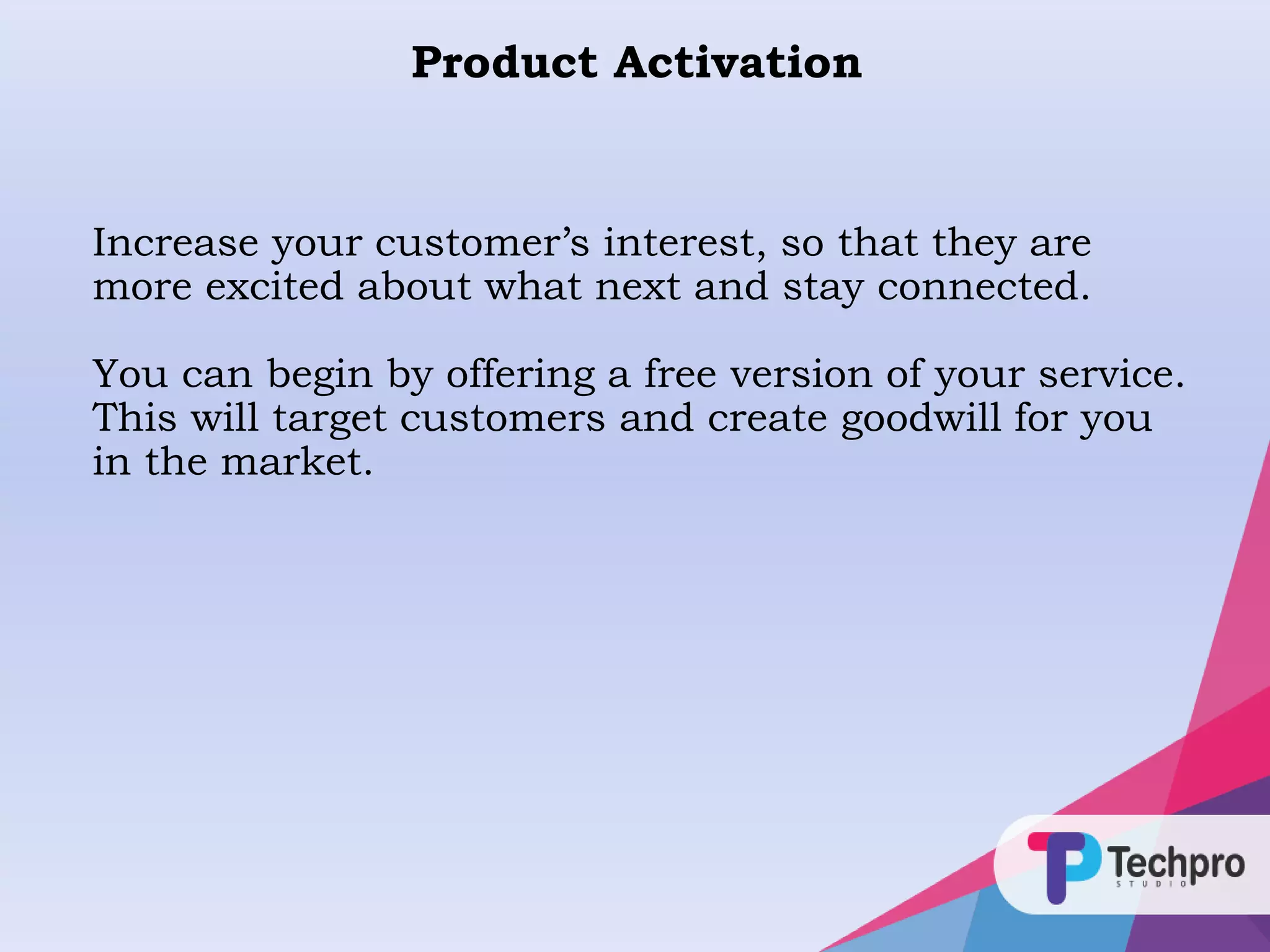 Product Activation

Increase your customer’s interest, so that they are more excited about what next and stay connected.

You can begin by offering a free version of your service. This will target customers and create goodwill for you in the market.

Techpro
STUDIO